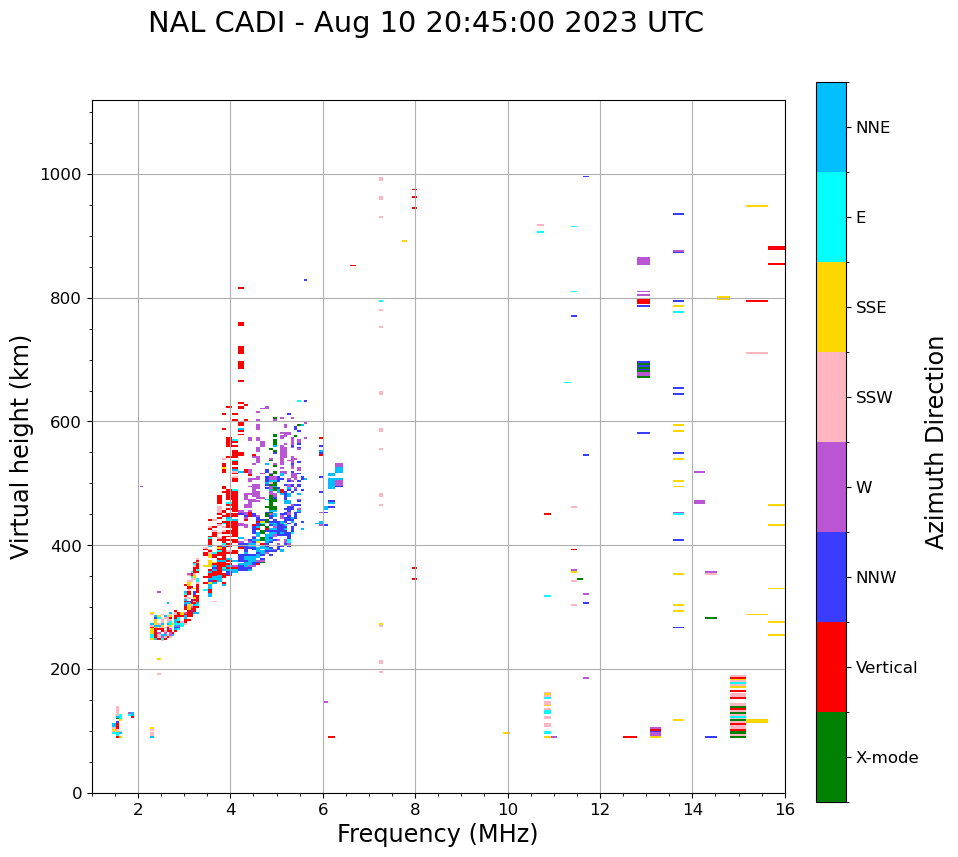 NAL CADI - Aug 10 20:45:00 2023 UTC

Virtual height (km)

1000
800
600
400
200
0

2
4
6
8
10
12
14
16

Frequency (MHz)

NNE
E
SSE
SSW
W
NNW
Vertical
X-mode

Azimuth Direction